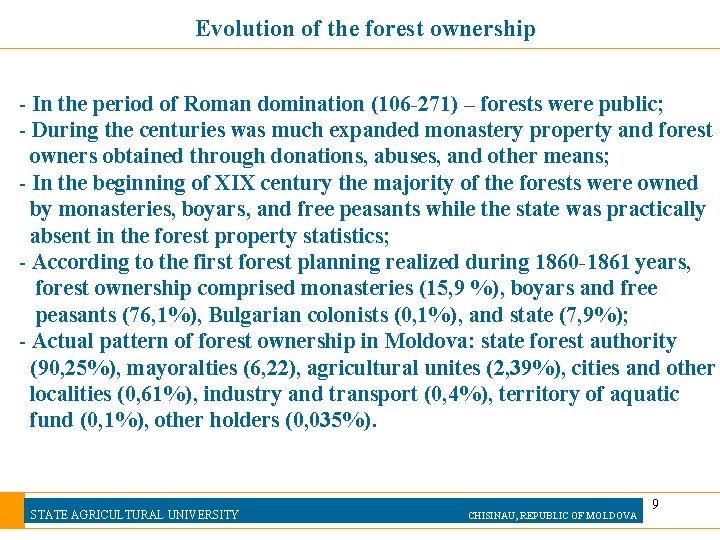 Evolution of the forest ownership

- In the period of Roman domination (106-271) – forests were public;
- During the centuries was much expanded monastery property and forest owners obtained through donations, abuses, and other means;
- In the beginning of XIX century the majority of the forests were owned by monasteries, boyars, and free peasants while the state was practically absent in the forest property statistics;
- According to the first forest planning realized during 1860-1861 years, forest ownership comprised monasteries (15,9 %), boyars and free peasants (76,1%), Bulgarian colonists (0,1%), and state (7,9%);
- Actual pattern of forest ownership in Moldova: state forest authority (90,25%), mayoralties (6,22), agricultural unites (2,39%), cities and other localities (0,61%), industry and transport (0,4%), territory of aquatic fund (0,1%), other holders (0,035%).

STATE AGRICULTURAL UNIVERSITY
CHISINAU, REPUBLIC OF MOLDOVA
9